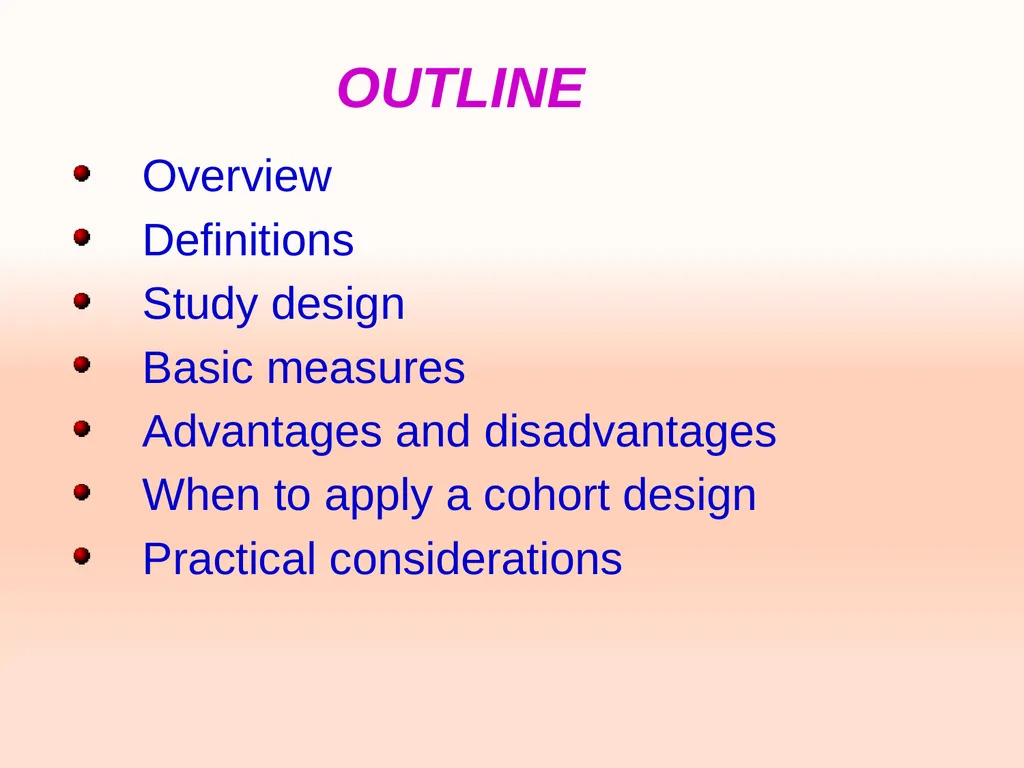 OUTLINE

- Overview
- Definitions
- Study design
- Basic measures
- Advantages and disadvantages
- When to apply a cohort design
- Practical considerations